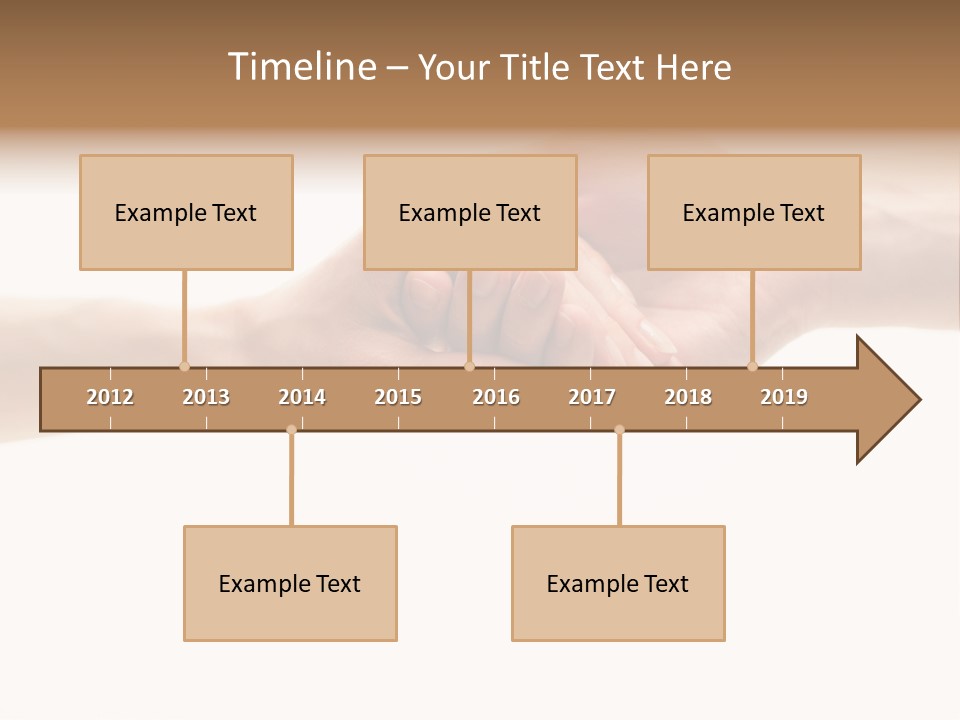 Timeline – Your Title Text Here

Example Text

Example Text

Example Text

2012 2013 2014 2015 2016 2017 2018 2019

Example Text

Example Text